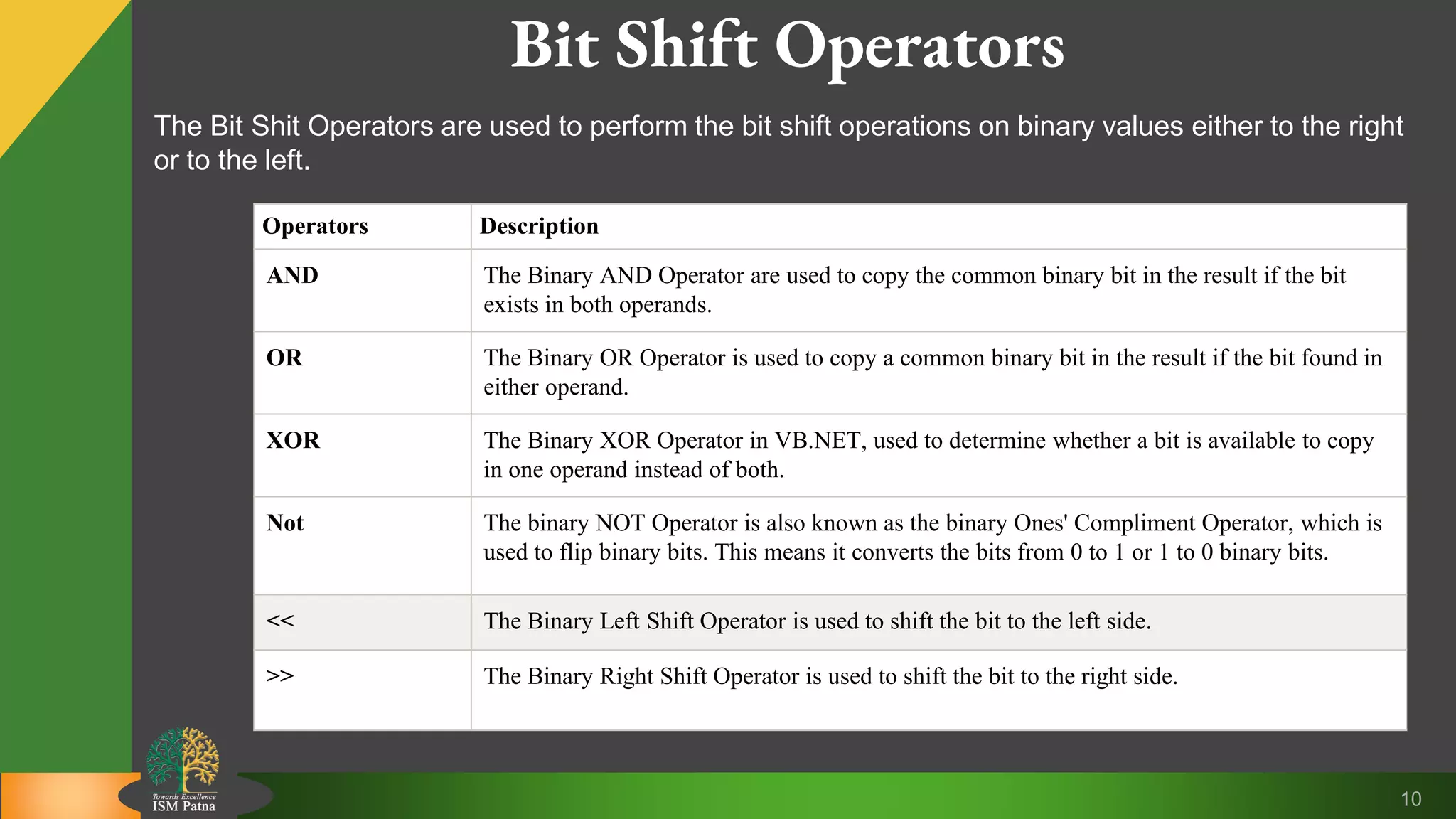 Bit Shift Operators

The Bit Shit Operators are used to perform the bit shift operations on binary values either to the right or to the left.

| Operators | Description |
|---|---|
| AND | The Binary AND Operator are used to copy the common binary bit in the result if the bit exists in both operands. |
| OR | The Binary OR Operator is used to copy a common binary bit in the result if the bit found in either operand. |
| XOR | The Binary XOR Operator in VB.NET, used to determine whether a bit is available to copy in one operand instead of both. |
| Not | The binary NOT Operator is also known as the binary Ones' Compliment Operator, which is used to flip binary bits. This means it converts the bits from 0 to 1 or 1 to 0 binary bits. |
| << | The Binary Left Shift Operator is used to shift the bit to the left side. |
| >> | The Binary Right Shift Operator is used to shift the bit to the right side. |

Towards Excellence
ISM Patna

10